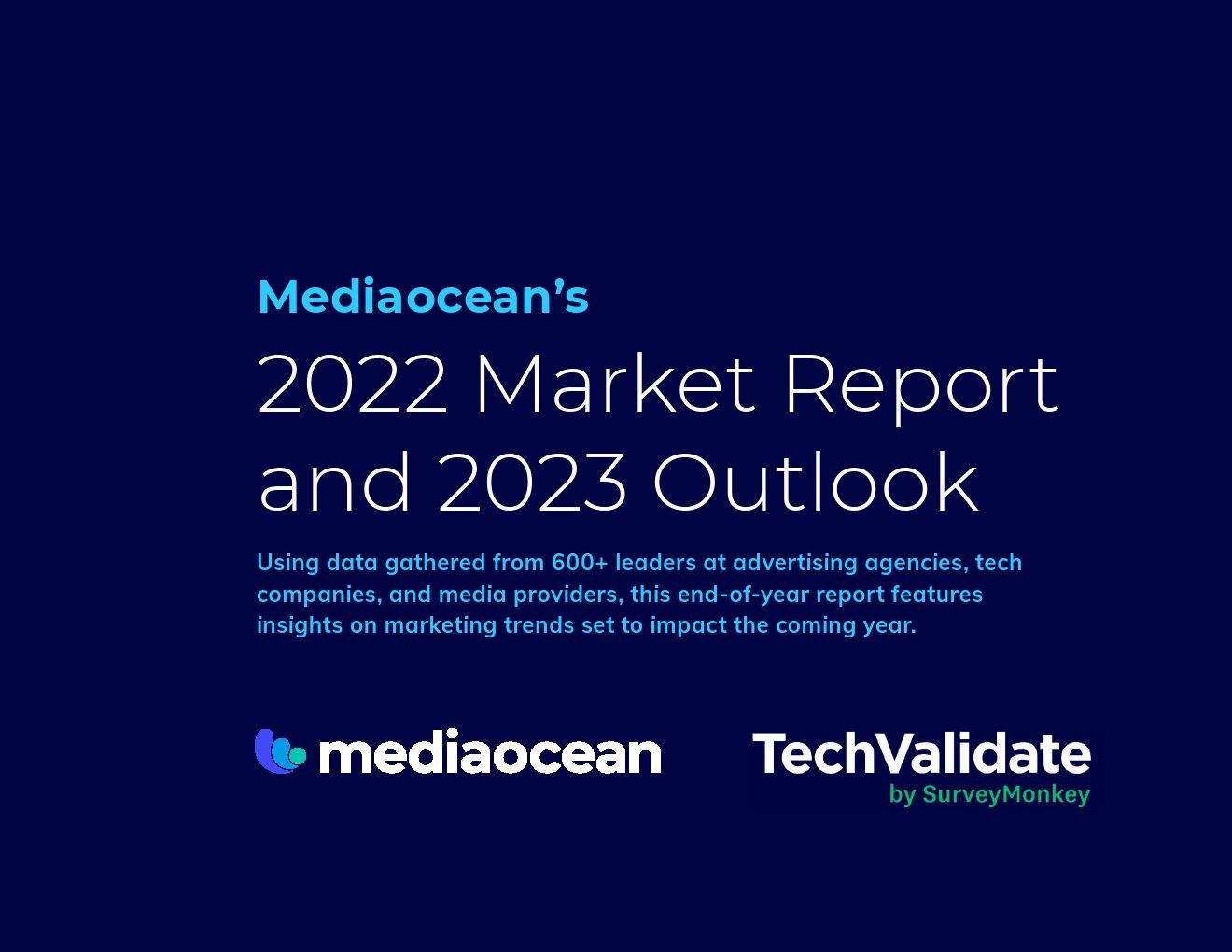 Mediaocean's

2022 Market Report and 2023 Outlook

Using data gathered from 600+ leaders at advertising agencies, tech companies, and media providers, this end-of-year report features insights on marketing trends set to impact the coming year.

mediaocean

TechValidate
by SurveyMonkey